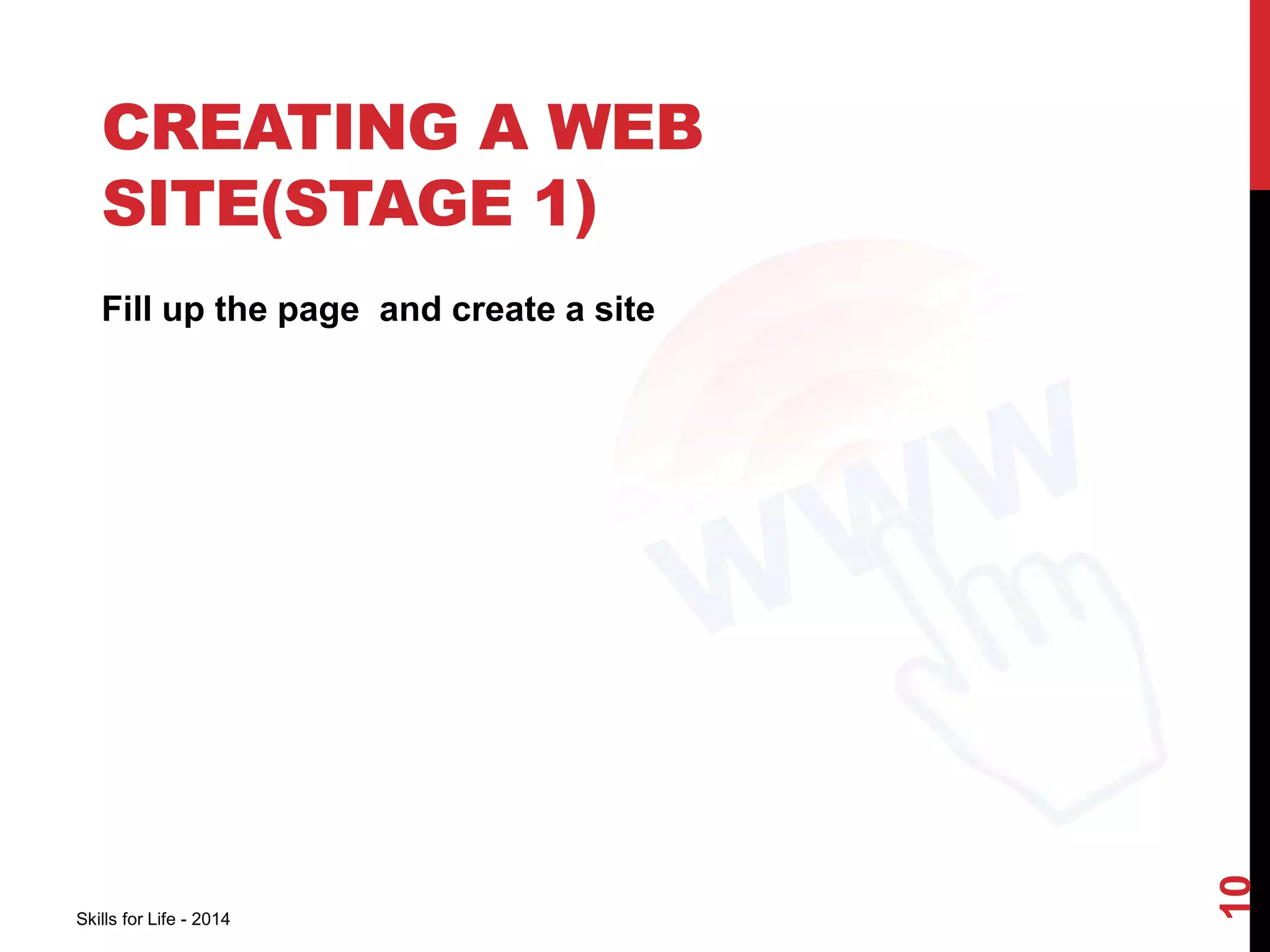 CREATING A WEB SITE(STAGE 1)

Fill up the page  and create a site

WWW

Skills for Life - 2014

10